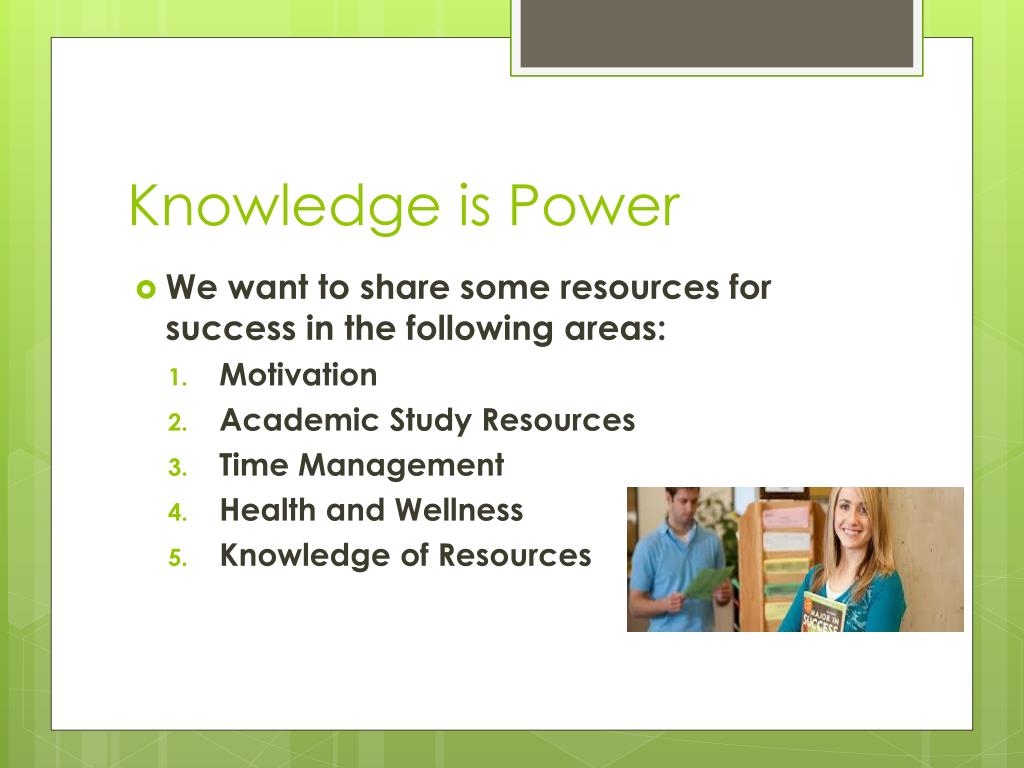 Knowledge is Power

We want to share some resources for success in the following areas:

1. Motivation
2. Academic Study Resources
3. Time Management
4. Health and Wellness
5. Knowledge of Resources

MAJOR IN SUCCESS